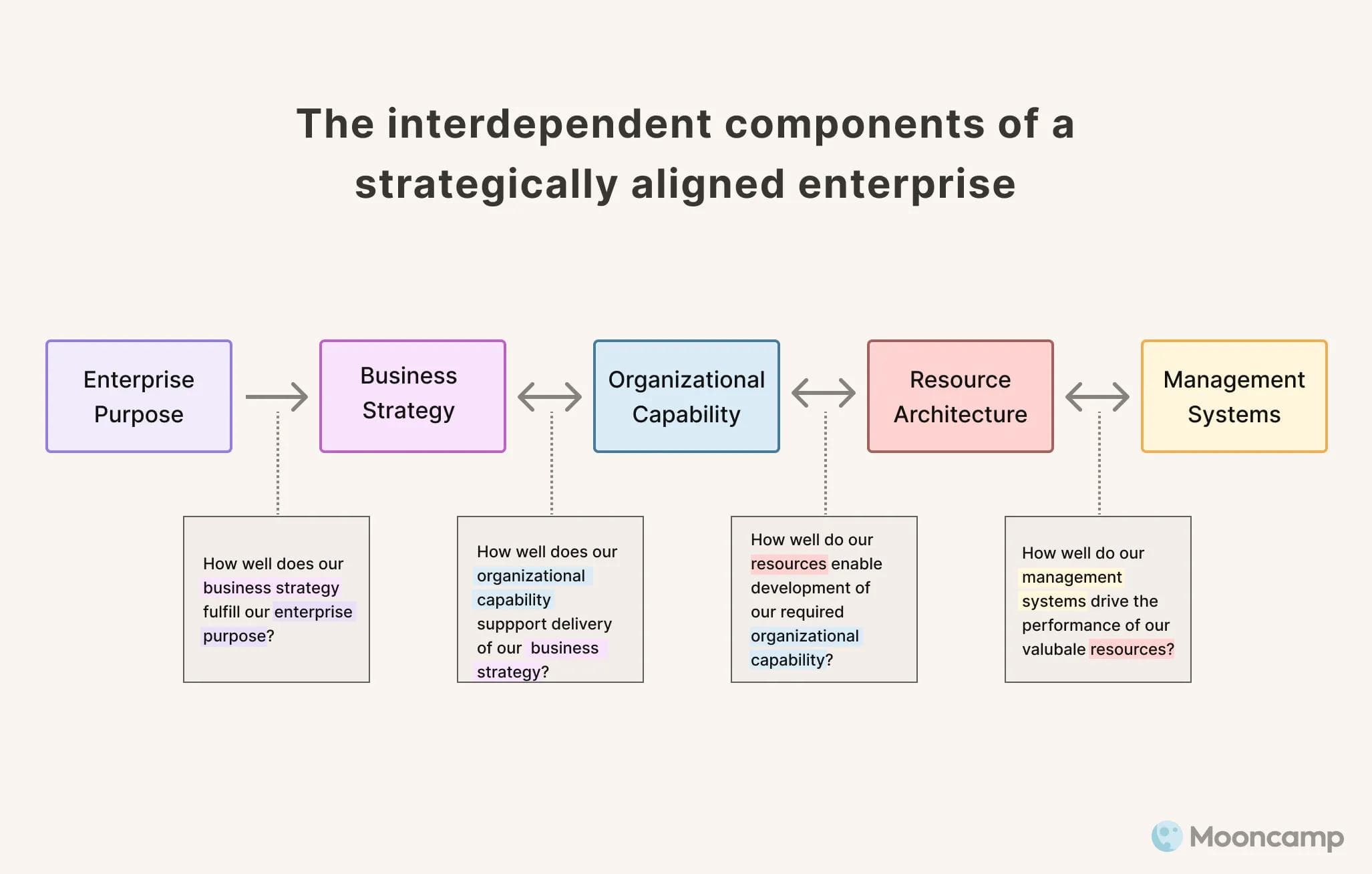 The interdependent components of a strategically aligned enterprise

Enterprise Purpose

Business Strategy

Organizational Capability

Resource Architecture

Management Systems

How well does our business strategy fulfill our enterprise purpose?

How well does our organizational capability suppport delivery of our business strategy?

How well do our resources enable development of our required organizational capability?

How well do our management systems drive the performance of our valubale resources?

Mooncamp